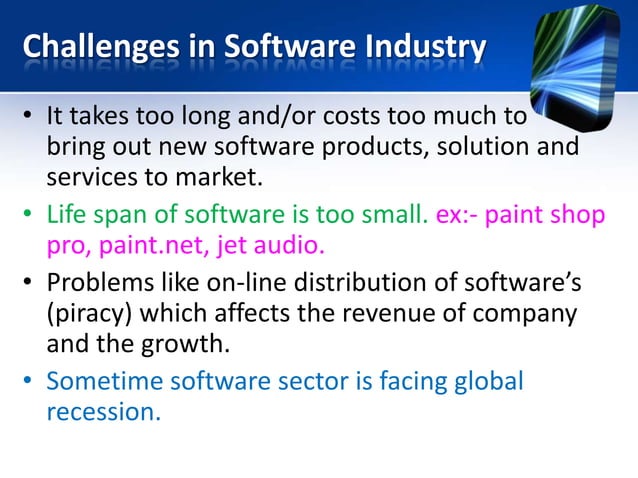 Challenges in Software Industry

• It takes too long and/or costs too much to bring out new software products, solution and services to market.

• Life span of software is too small. ex:- paint shop pro, paint.net, jet audio.

• Problems like on-line distribution of software's (piracy) which affects the revenue of company and the growth.

• Sometime software sector is facing global recession.